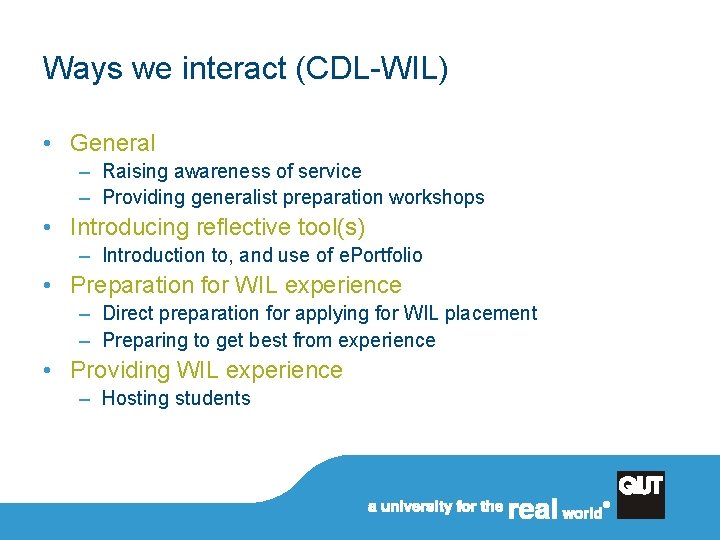 Ways we interact (CDL-WIL)

• General
– Raising awareness of service
– Providing generalist preparation workshops
• Introducing reflective tool(s)
– Introduction to, and use of ePortfolio
• Preparation for WIL experience
– Direct preparation for applying for WIL placement
– Preparing to get best from experience
• Providing WIL experience
– Hosting students

a university for the real world®

QUT